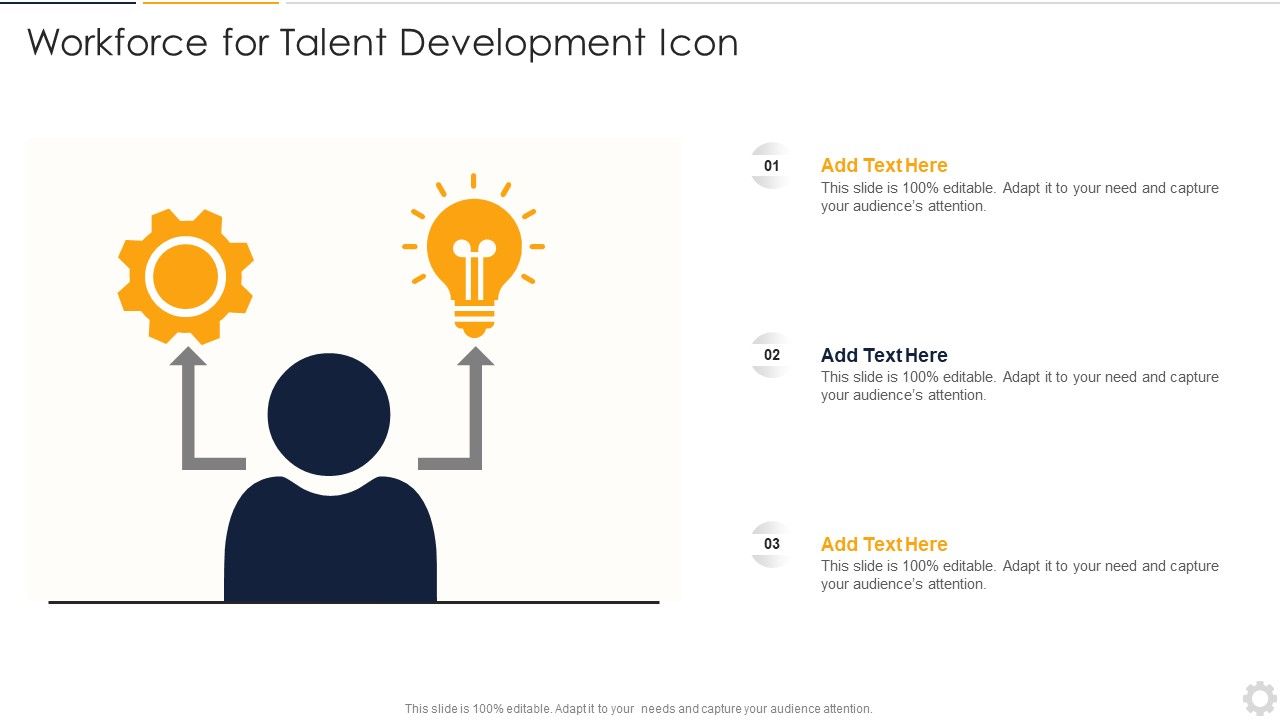 Workforce for Talent Development Icon

01
Add Text Here
This slide is 100% editable. Adapt it to your need and capture your audience's attention.

02
Add Text Here
This slide is 100% editable. Adapt it to your need and capture your audience's attention.

03
Add Text Here
This slide is 100% editable. Adapt it to your need and capture your audience's attention.

This slide is 100% editable. Adapt it to your needs and capture your audience attention.